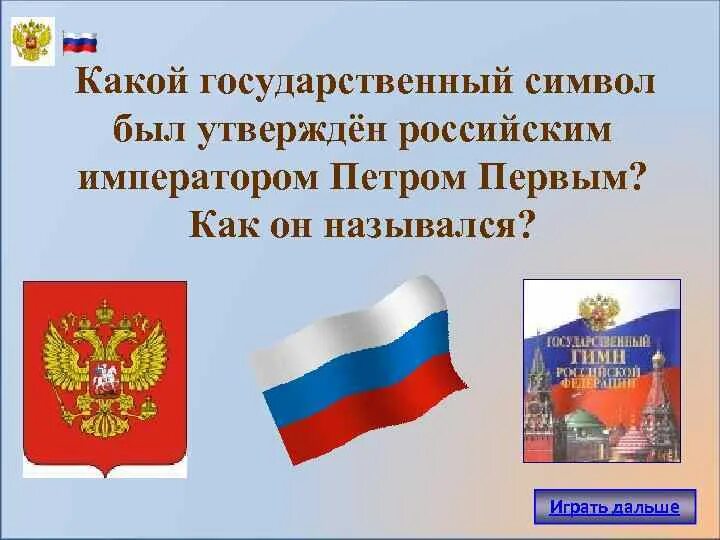 Какой государственный символ был утверждён российским императором Петром Первым? Как он назывался?

ГОСУДАРСТВЕННЫЙ ГИМН РОССИЙСКОЙ ФЕДЕРАЦИИ

Играть дальше